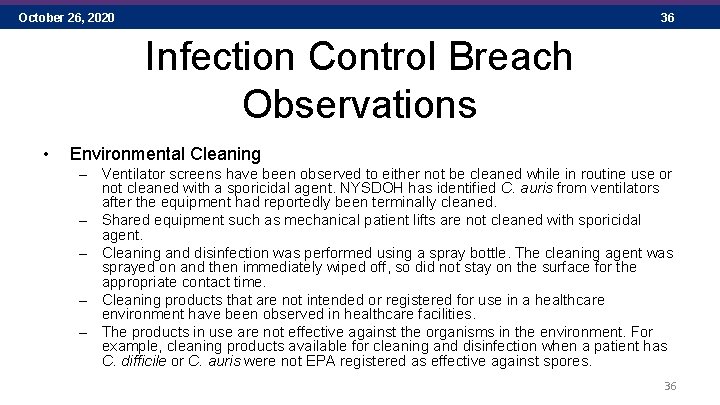 October 26, 2020 36

Infection Control Breach Observations

• Environmental Cleaning
– Ventilator screens have been observed to either not be cleaned while in routine use or not cleaned with a sporicidal agent. NYSDOH has identified C. auris from ventilators after the equipment had reportedly been terminally cleaned.
– Shared equipment such as mechanical patient lifts are not cleaned with sporicidal agent.
– Cleaning and disinfection was performed using a spray bottle. The cleaning agent was sprayed on and then immediately wiped off, so did not stay on the surface for the appropriate contact time.
– Cleaning products that are not intended or registered for use in a healthcare environment have been observed in healthcare facilities.
– The products in use are not effective against the organisms in the environment. For example, cleaning products available for cleaning and disinfection when a patient has C. difficile or C. auris were not EPA registered as effective against spores.

36